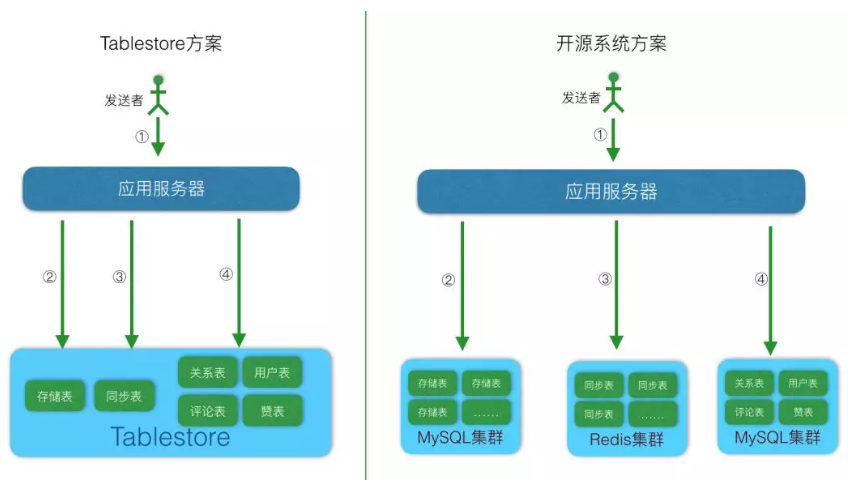 Tablestore方案

发送者

①

应用服务器

②

③

④

存储表

同步表

关系表

用户表

评论表

赞表

Tablestore

开源系统方案

发送者

①

应用服务器

②

③

④

存储表

存储表

存储表

......

MySQL集群

同步表

同步表

同步表

......

Redis集群

关系表

用户表

评论表

赞表

MySQL集群